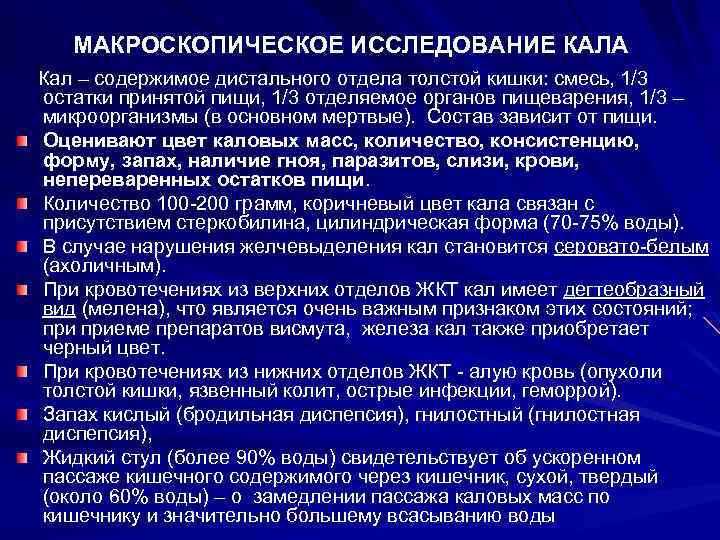 МАКРОСКОПИЧЕСКОЕ ИССЛЕДОВАНИЕ КАЛА

Кал – содержимое дистального отдела толстой кишки: смесь, 1/3 остатки принятой пищи, 1/3 отделяемое органов пищеварения, 1/3 – микроорганизмы (в основном мертвые). Состав зависит от пищи.

Оценивают цвет каловых масс, количество, консистенцию, форму, запах, наличие гноя, паразитов, слизи, крови, непереваренных остатков пищи.

Количество 100-200 грамм, коричневый цвет кала связан с присутствием стеркобилина, цилиндрическая форма (70-75% воды).

В случае нарушения желчевыделения кал становится серовато-белым (ахоличным).

При кровотечениях из верхних отделов ЖКТ кал имеет дегтеобразный вид (мелена), что является очень важным признаком этих состояний; при приеме препаратов висмута, железа кал также приобретает черный цвет.

При кровотечениях из нижних отделов ЖКТ - алую кровь (опухоли толстой кишки, язвенный колит, острые инфекции, геморрой).

Запах кислый (бродильная диспепсия), гнилостный (гнилостная диспепсия),

Жидкий стул (более 90% воды) свидетельствует об ускоренном пассаже кишечного содержимого через кишечник, сухой, твердый (около 60% воды) – о замедлении пассажа каловых масс по кишечнику и значительно большему всасыванию воды